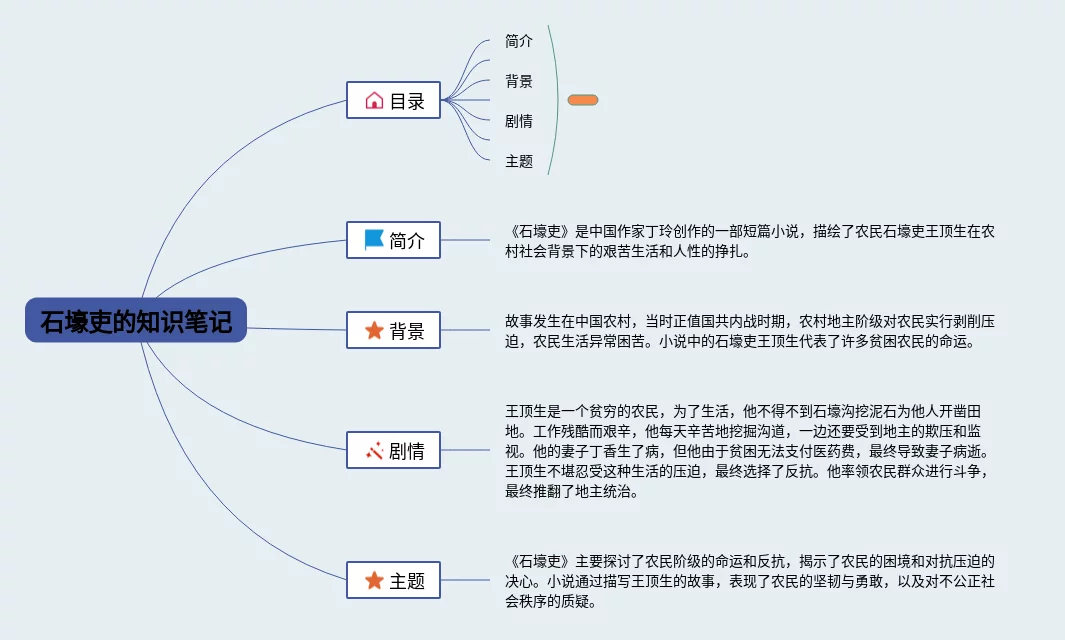 石壕吏的知识笔记

目录

简介

背景

剧情

主题

简介

《石壕吏》是中国作家丁玲创作的一部短篇小说，描绘了农民石壕吏王顶生在农村社会背景下的艰苦生活和人性的挣扎。

背景

故事发生在中国农村，当时正值国共内战时期，农村地主阶级对农民实行剥削压迫，农民生活异常困苦。小说中的石壕吏王顶生代表了许多贫困农民的命运。

剧情

王顶生是一个贫穷的农民，为了生活，他不得不到石壕沟挖泥石为他人开凿田地。工作残酷而艰辛，他每天辛苦地挖掘沟道，一边还要受到地主的欺压和监视。他的妻子丁香生了病，但他由于贫困无法支付医药费，最终导致妻子病逝。王顶生不堪忍受这种生活的压迫，最终选择了反抗。他率领农民群众进行斗争，最终推翻了地主统治。

主题

《石壕吏》主要探讨了农民阶级的命运和反抗，揭示了农民的困境和对抗压迫的决心。小说通过描写王顶生的故事，表现了农民的坚韧与勇敢，以及对不公正社会秩序的质疑。